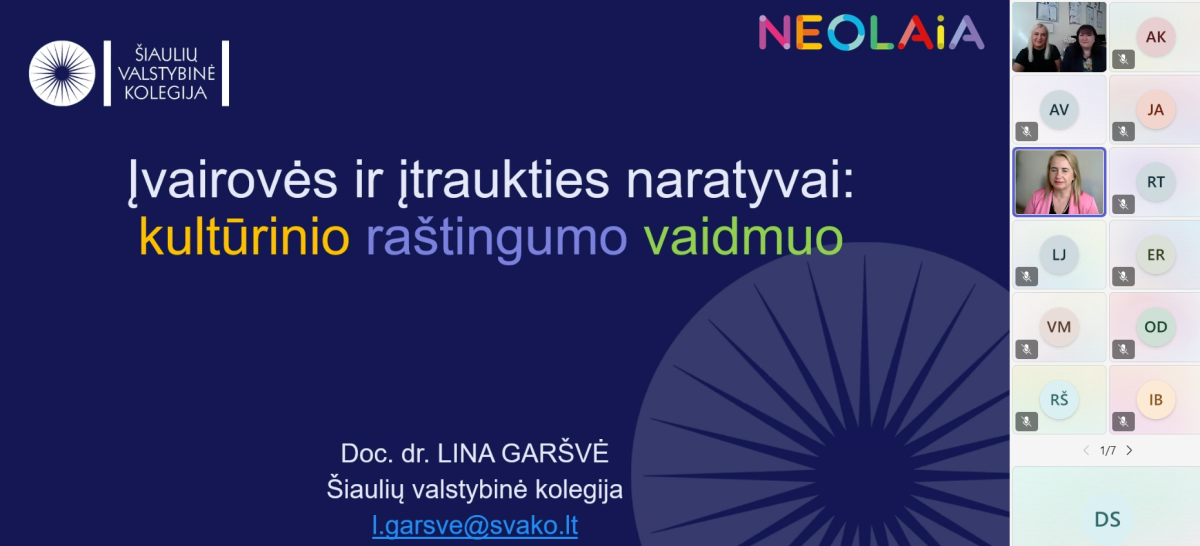 ŠIAULIŲ VALSTYBINĖ KOLEGIJA

NEOLAiA

Įvairovės ir įtraukties naratyvai: kultūrinio raštingumo vaidmuo

Doc. dr. LINA GARŠVĖ
Šiaulių valstybinė kolegija
l.garsve@svako.lt

AK
AV
JA
RT
LJ
ER
VM
OD
RŠ
IB
1/7
DS